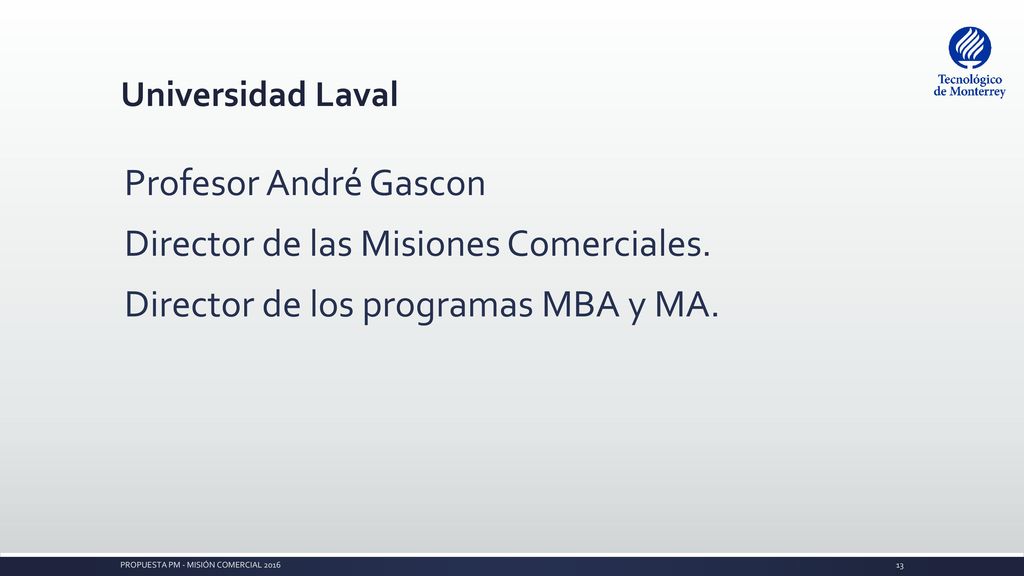 Tecnológico de Monterrey

Universidad Laval

Profesor André Gascon

Director de las Misiones Comerciales.

Director de los programas MBA y MA.

PROPUESTA PM - MISIÓN COMERCIAL 2016

13